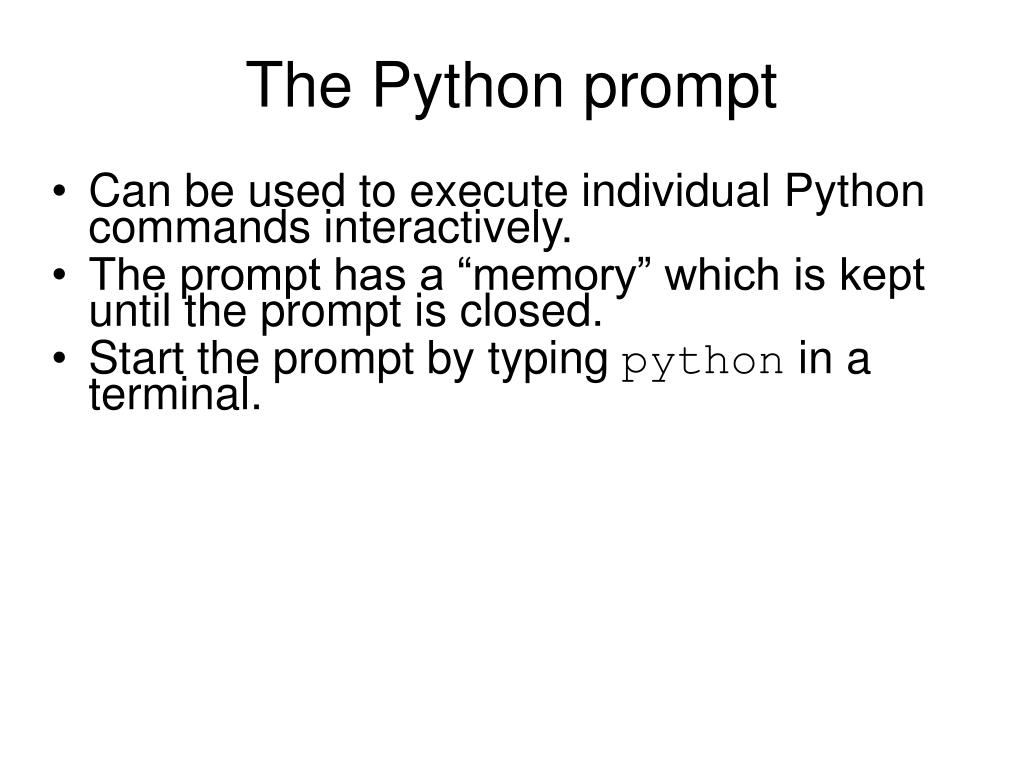 The Python prompt

• Can be used to execute individual Python commands interactively.
• The prompt has a “memory” which is kept until the prompt is closed.
• Start the prompt by typing python in a terminal.